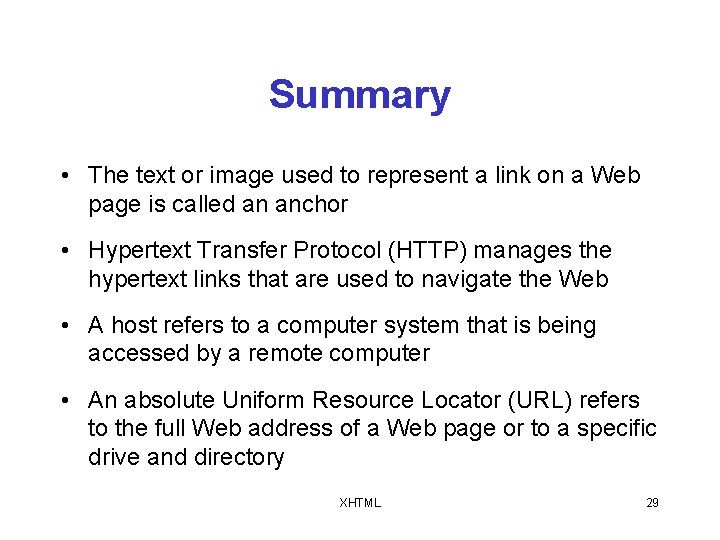 Summary

• The text or image used to represent a link on a Web page is called an anchor

• Hypertext Transfer Protocol (HTTP) manages the hypertext links that are used to navigate the Web

• A host refers to a computer system that is being accessed by a remote computer

• An absolute Uniform Resource Locator (URL) refers to the full Web address of a Web page or to a specific drive and directory

XHTML

29